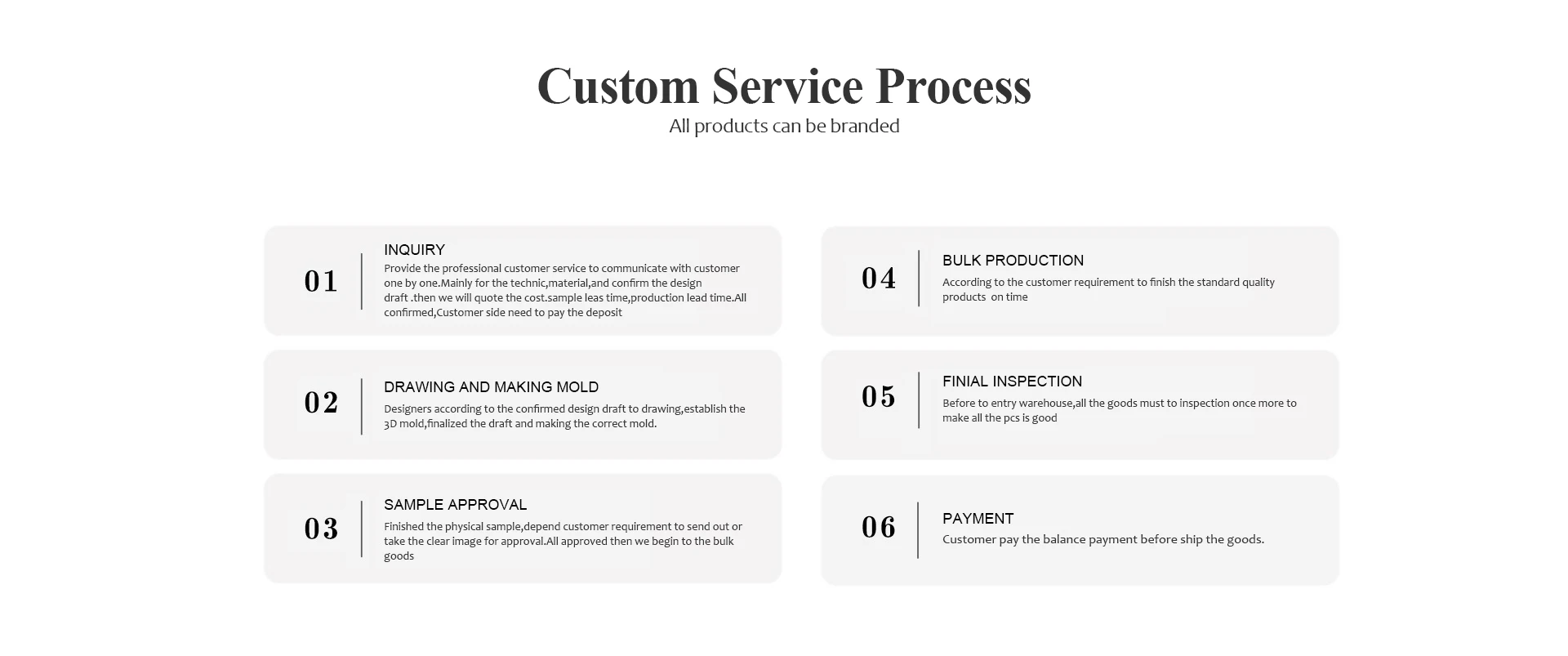 Custom Service Process

All products can be branded

01

INQUIRY

Provide the professional customer service to communicate with customer one by one.Mainly for the technic,material,and confirm the design draft .then we will quote the cost.sample leas time,production lead time.All confirmed,Customer side need to pay the deposit

02

DRAWING AND MAKING MOLD

Designers according to the confirmed design draft to drawing,establish the 3D mold,finalized the draft and making the correct mold.

03

SAMPLE APPROVAL

Finished the physical sample,depend customer requirement to send out or take the clear image for approval.All approved then we begin to the bulk goods

04

BULK PRODUCTION

According to the customer requirement to finish the standard quality products on time

05

FINIAL INSPECTION

Before to entry warehouse,all the goods must to inspection once more to make all the pcs is good

06

PAYMENT

Customer pay the balance payment before ship the goods.